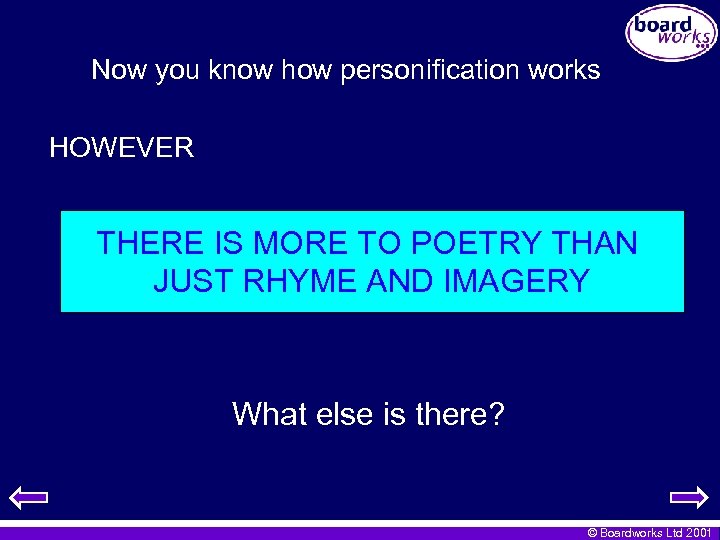 board works

Now you know how personification works

HOWEVER

THERE IS MORE TO POETRY THAN JUST RHYME AND IMAGERY

What else is there?

© Boardworks Ltd 2001